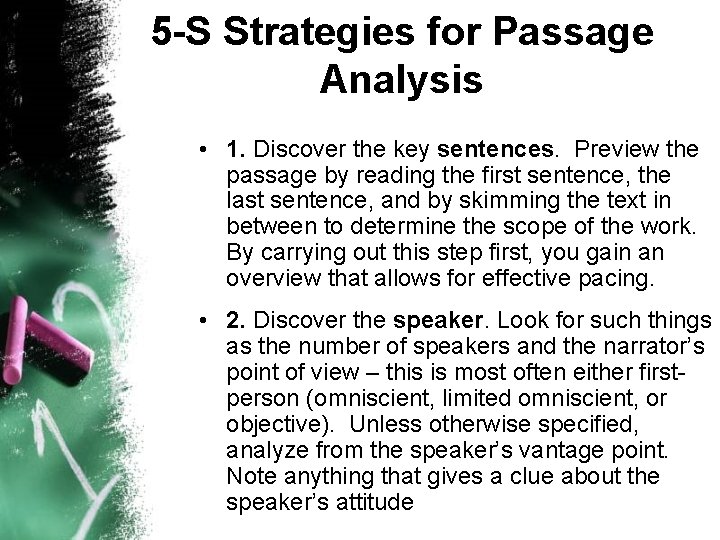 5-S Strategies for Passage Analysis

• 1. Discover the key sentences. Preview the passage by reading the first sentence, the last sentence, and by skimming the text in between to determine the scope of the work. By carrying out this step first, you gain an overview that allows for effective pacing.

• 2. Discover the speaker. Look for such things as the number of speakers and the narrator's point of view – this is most often either first-person (omniscient, limited omniscient, or objective). Unless otherwise specified, analyze from the speaker's vantage point. Note anything that gives a clue about the speaker's attitude